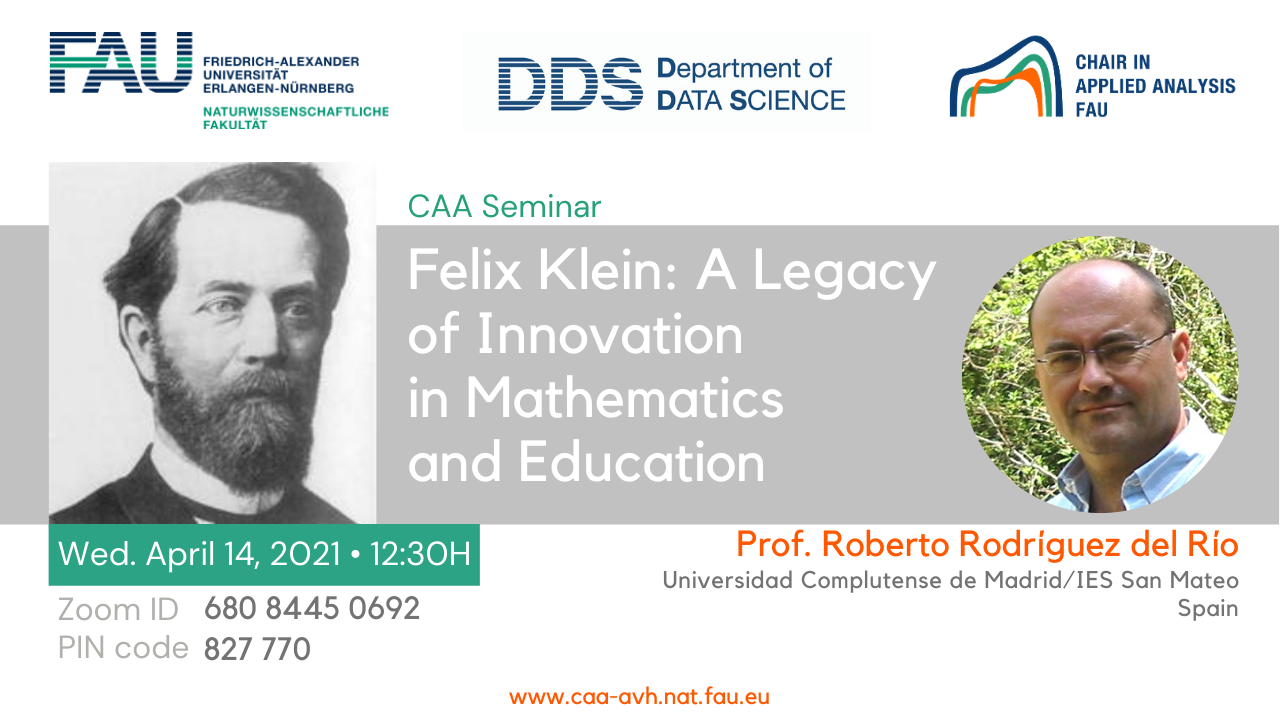 FAU FRIEDRICH-ALEXANDER UNIVERSITÄT ERLANGEN-NÜRNBERG
NATURWISSENSCHAFTLICHE FAKULTÄT

DDS Department of DATA SCIENCE

CHAIR IN APPLIED ANALYSIS FAU

CAA Seminar

Felix Klein: A Legacy of Innovation in Mathematics and Education

Wed. April 14, 2021 • 12:30H

Zoom ID 680 8445 0692
PIN code 827 770

Prof. Roberto Rodríguez del Río
Universidad Complutense de Madrid/IES San Mateo
Spain

www.caa-avh.nat.fau.eu